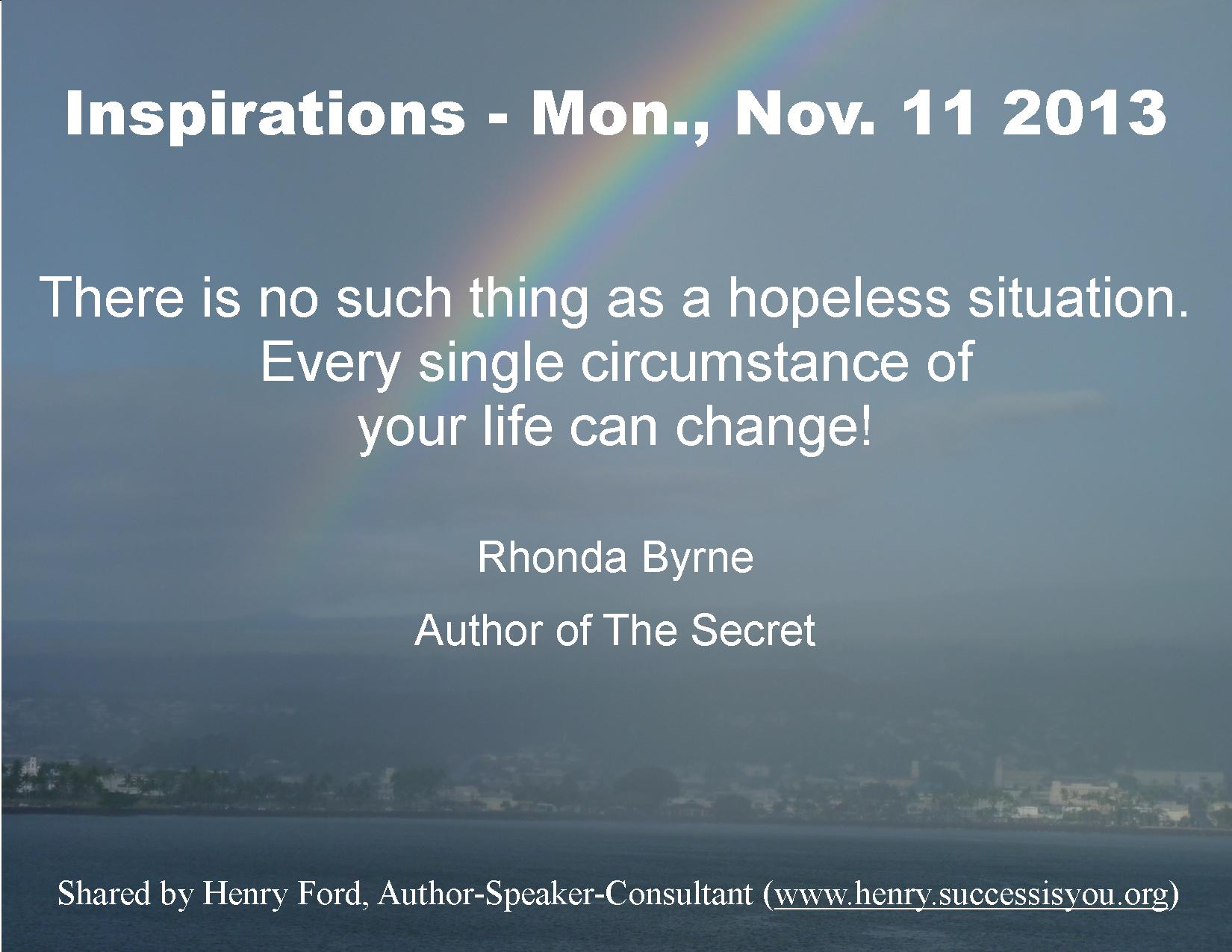 Inspirations - Mon., Nov. 11 2013

There is no such thing as a hopeless situation. Every single circumstance of your life can change!

Rhonda Byrne

Author of The Secret

Shared by Henry Ford, Author-Speaker-Consultant (www.henry.successisyou.org)